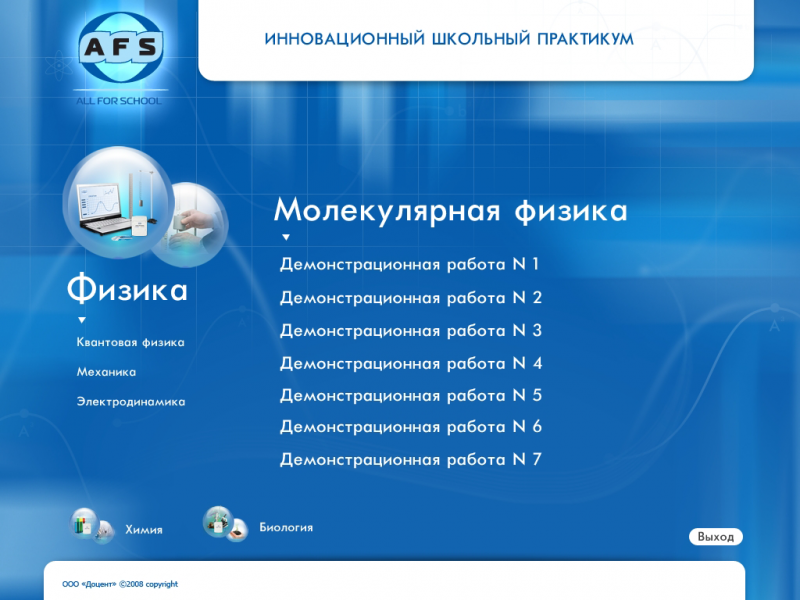 AFS
ALL FOR SCHOOL

ИННОВАЦИОННЫЙ ШКОЛЬНЫЙ ПРАКТИКУМ

Физика

Квантовая физика
Механика
Электродинамика

Молекулярная физика

Демонстрационная работа N 1
Демонстрационная работа N 2
Демонстрационная работа N 3
Демонстрационная работа N 4
Демонстрационная работа N 5
Демонстрационная работа N 6
Демонстрационная работа N 7

Химия
Биология

Выход

ООО «Доцент» ©2008 copyright